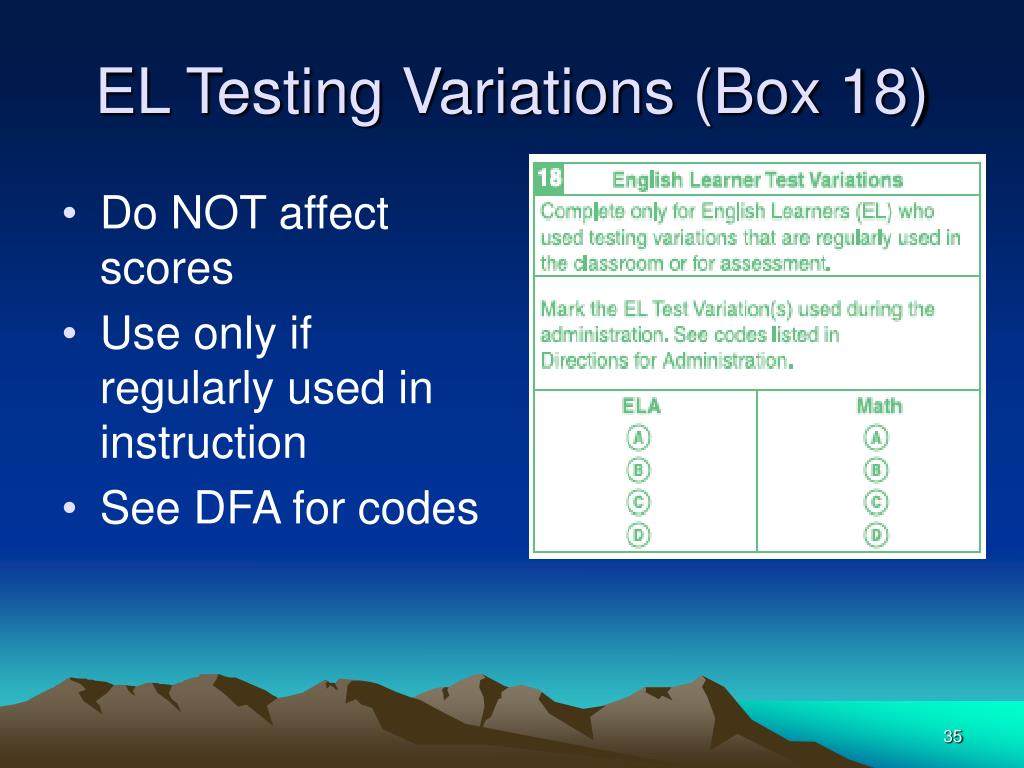 EL Testing Variations (Box 18)

• Do NOT affect scores
• Use only if regularly used in instruction
• See DFA for codes

18 English Learner Test Variations

Complete only for English Learners (EL) who used testing variations that are regularly used in the classroom or for assessment.

Mark the EL Test Variation(s) used during the administration. See codes listed in Directions for Administration.

| ELA | Math |
|---|---|
| A | A |
| B | B |
| C | C |
| D | D |

35